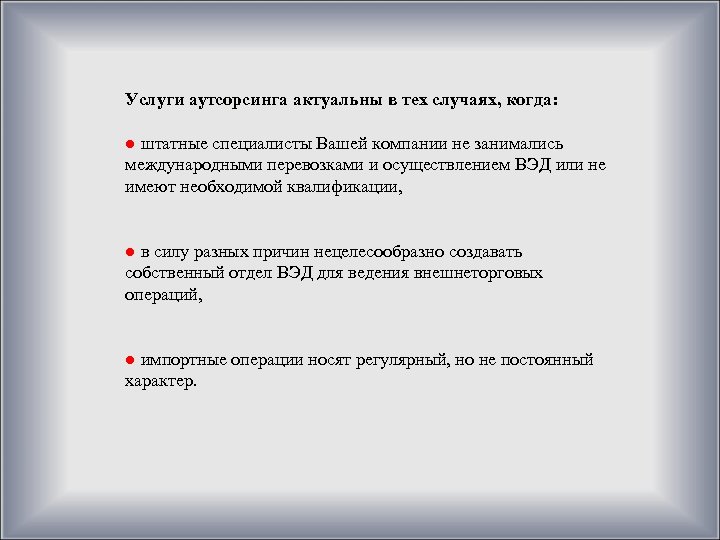 Услуги аутсорсинга актуальны в тех случаях, когда:

● штатные специалисты Вашей компании не занимались международными перевозками и осуществлением ВЭД или не имеют необходимой квалификации,

● в силу разных причин нецелесообразно создавать собственный отдел ВЭД для ведения внешнеторговых операций,

● импортные операции носят регулярный, но не постоянный характер.